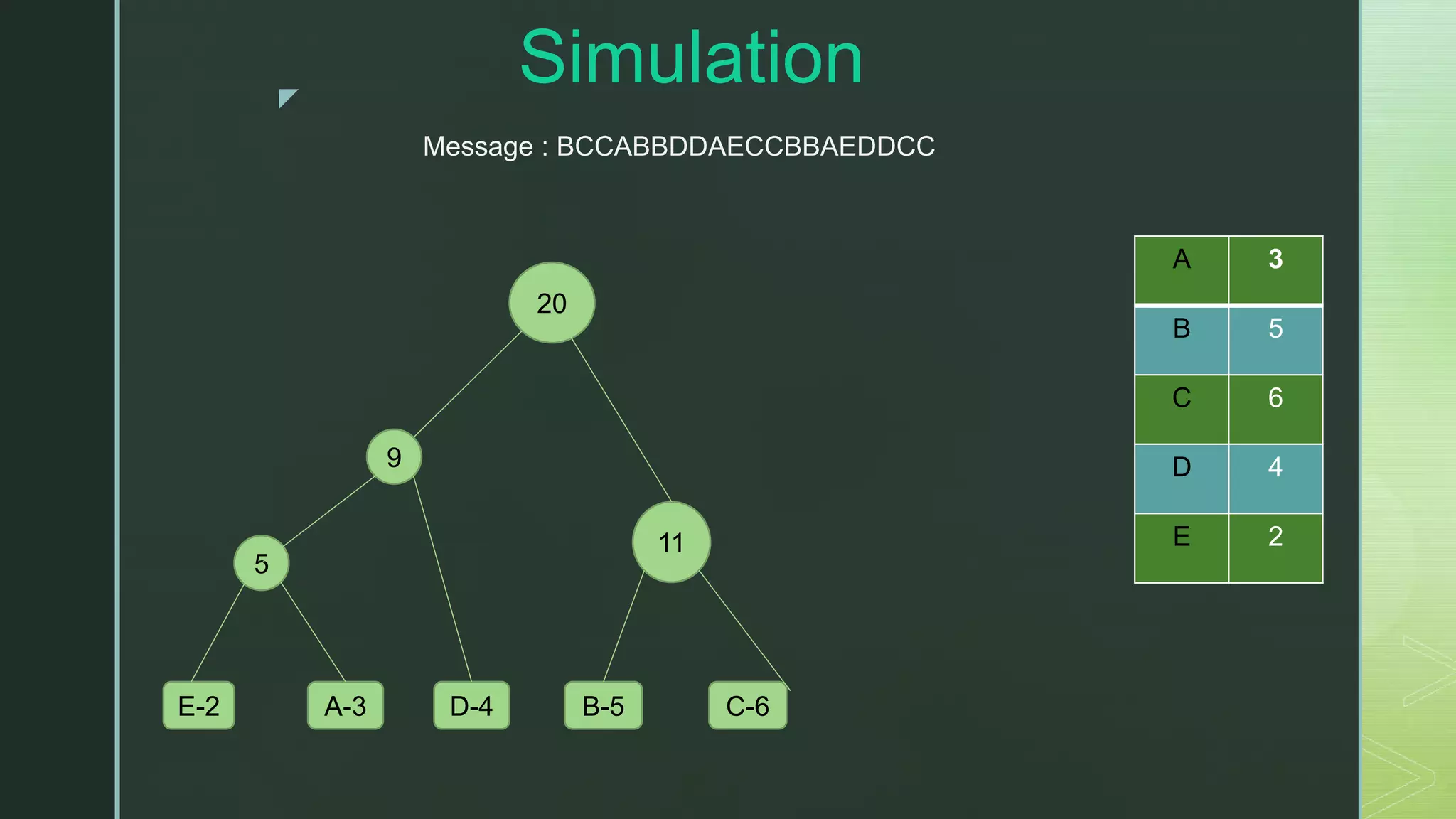 Simulation

Message : BCCABBDDAECCBBAEDDCC

20
9
11
5
E-2
A-3
D-4
B-5
C-6

| A | 3 |
|---|---|
| B | 5 |
| C | 6 |
| D | 4 |
| E | 2 |